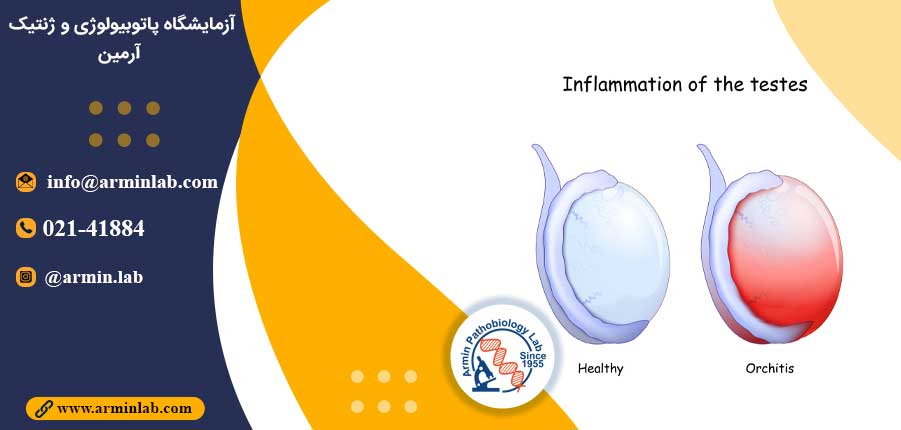 آزمایشگاه پاتوبیولوژی و ژنتیک آرمین

info@arminlab.com

021-41884

@armin.lab

www.arminlab.com

Inflammation of the testes

Armin Pathobiology Lab
Since 1955

Healthy

Orchitis